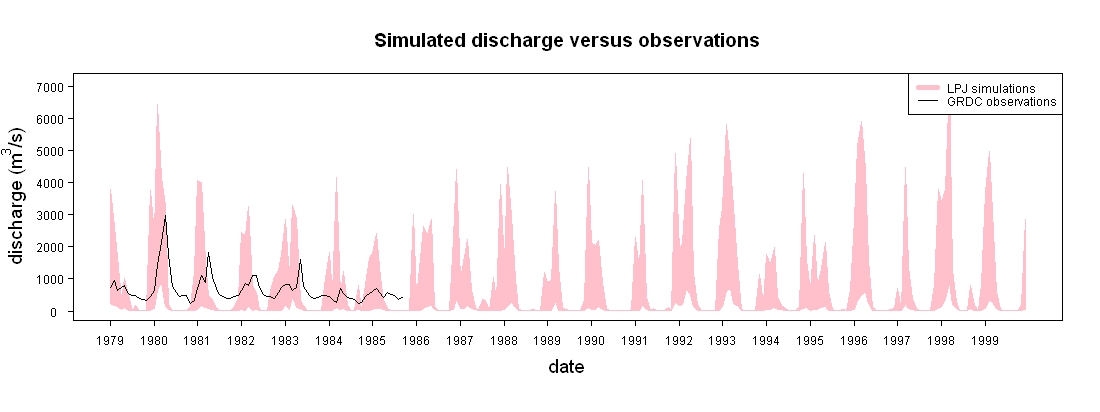 Simulated discharge versus observations

LPJ simulations
GRDC observations

discharge ($m^3/s$)

7000
6000
5000
4000
3000
2000
1000
0

1979 1980 1981 1982 1983 1984 1985 1986 1987 1988 1989 1990 1991 1992 1993 1994 1995 1996 1997 1998 1999

date